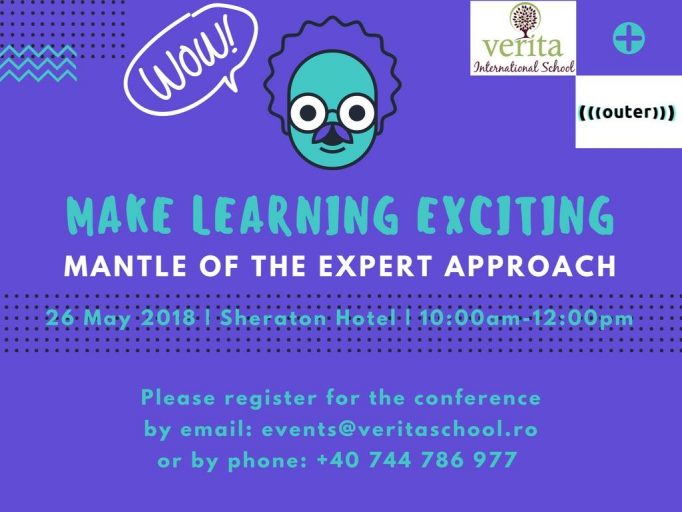 WOW!

verita
International School

+

(((outer)))

MAKE LEARNING EXCITING
MANTLE OF THE EXPERT APPROACH

26 May 2018 | Sheraton Hotel | 10:00am-12:00pm

Please register for the conference
by email: events@veritaschool.ro
or by phone: +40 744 786 977